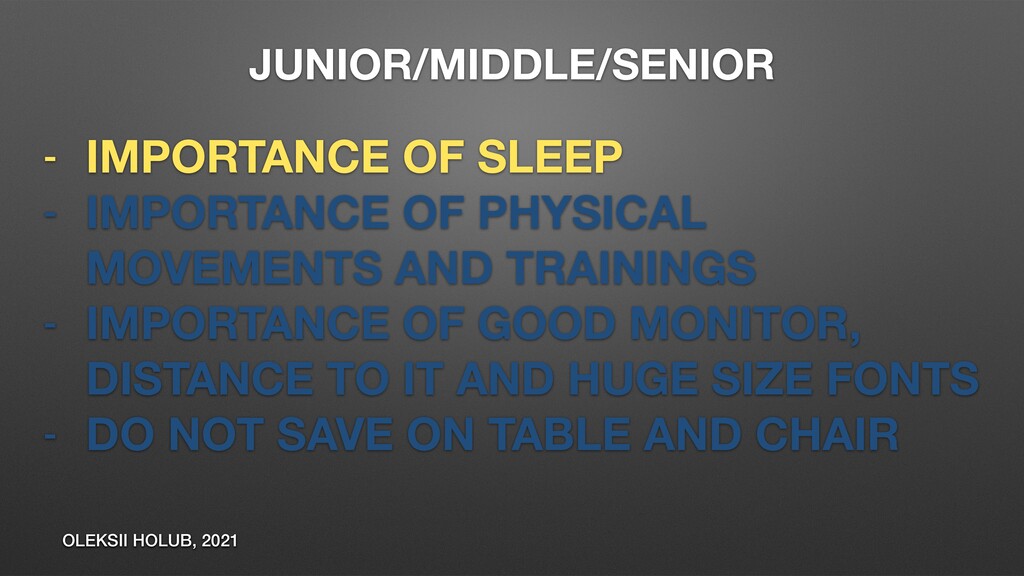 JUNIOR/MIDDLE/SENIOR

- IMPORTANCE OF SLEEP
- IMPORTANCE OF PHYSICAL MOVEMENTS AND TRAININGS
- IMPORTANCE OF GOOD MONITOR, DISTANCE TO IT AND HUGE SIZE FONTS
- DO NOT SAVE ON TABLE AND CHAIR

OLEKSII HOLUB, 2021